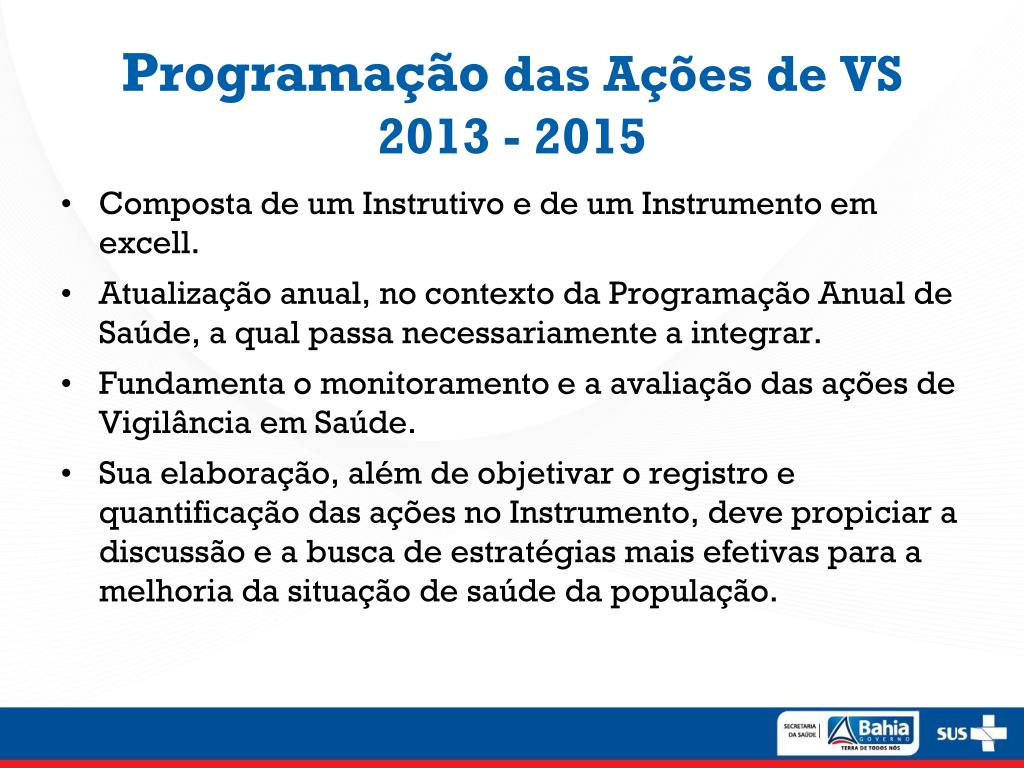 Programação das Ações de VS
2013 - 2015

• Composta de um Instrutivo e de um Instrumento em excell.

• Atualização anual, no contexto da Programação Anual de Saúde, a qual passa necessariamente a integrar.

• Fundamenta o monitoramento e a avaliação das ações de Vigilância em Saúde.

• Sua elaboração, além de objetivar o registro e quantificação das ações no Instrumento, deve propiciar a discussão e a busca de estratégias mais efetivas para a melhoria da situação de saúde da população.

SECRETARIA DA SAÚDE Bahia GOVERNO TERRA DE TODOS NÓS SUS